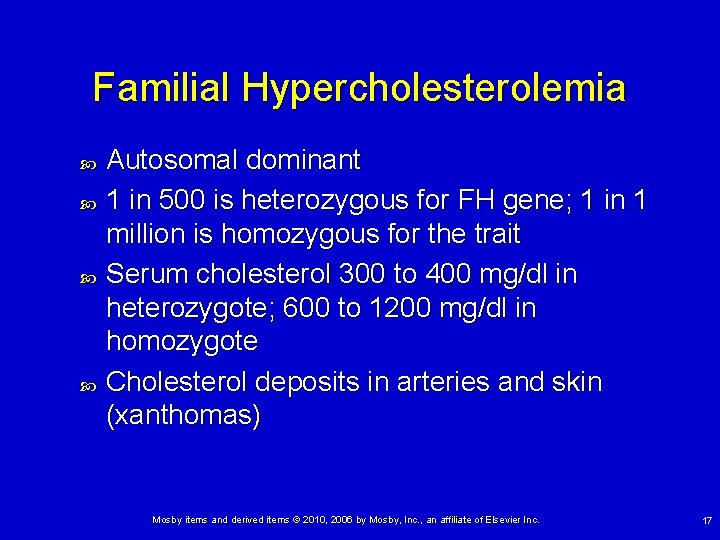 Familial Hypercholesterolemia

- Autosomal dominant
- 1 in 500 is heterozygous for FH gene; 1 in 1 million is homozygous for the trait
- Serum cholesterol 300 to 400 mg/dl in heterozygote; 600 to 1200 mg/dl in homozygote
- Cholesterol deposits in arteries and skin (xanthomas)

Mosby items and derived items © 2010, 2006 by Mosby, Inc., an affiliate of Elsevier Inc.

17